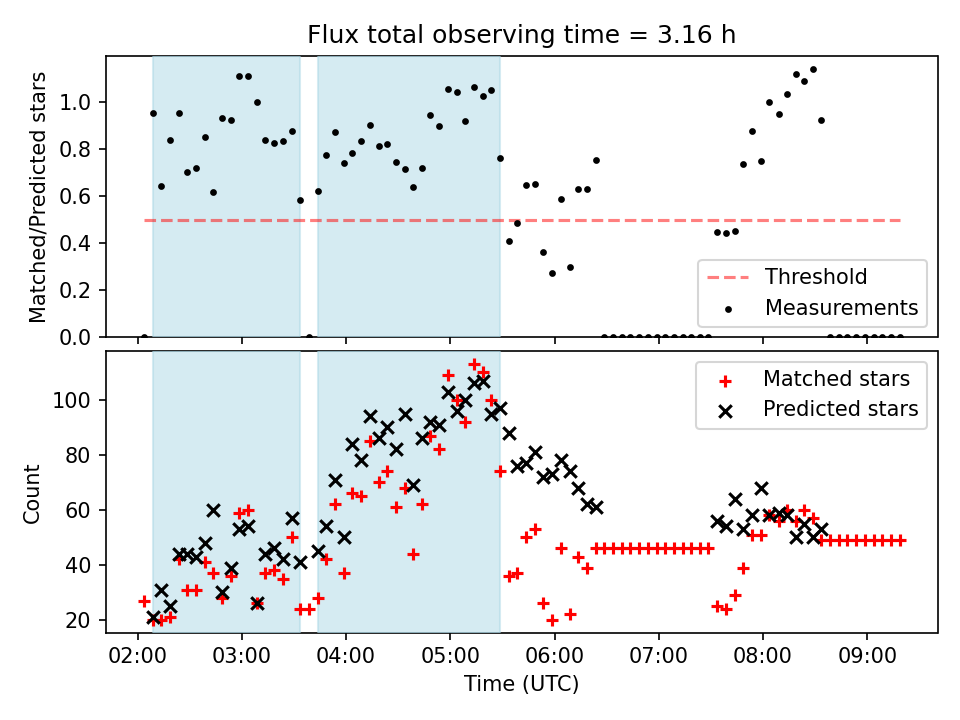 Flux total observing time = 3.16 h

Matched/Predicted stars

1.0
0.8
0.6
0.4
0.2
0.0

Threshold
Measurements

Count

100
80
60
40
20

Matched stars
Predicted stars

02:00 03:00 04:00 05:00 06:00 07:00 08:00 09:00

Time (UTC)